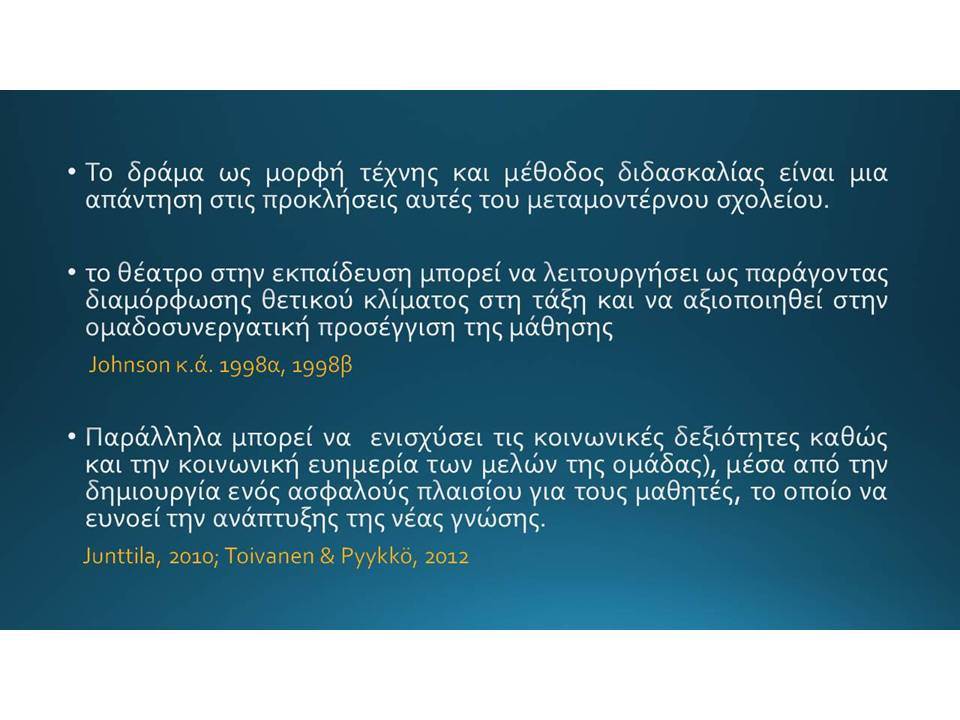 • Το δράμα ως μορφή τέχνης και μέθοδος διδασκαλίας είναι μια απάντηση στις προκλήσεις αυτές του μεταμοντέρνου σχολείου.

• το θέατρο στην εκπαίδευση μπορεί να λειτουργήσει ως παράγοντας διαμόρφωσης θετικού κλίματος στη τάξη και να αξιοποιηθεί στην ομαδοσυνεργατική προσέγγιση της μάθησης

Johnson κ.ά. 1998α, 1998β

• Παράλληλα μπορεί να ενισχύσει τις κοινωνικές δεξιότητες καθώς και την κοινωνική ευημερία των μελών της ομάδας), μέσα από την δημιουργία ενός ασφαλούς πλαισίου για τους μαθητές, το οποίο να ευνοεί την ανάπτυξης της νέας γνώσης.

Junttila, 2010; Toivanen & Pyykkö, 2012